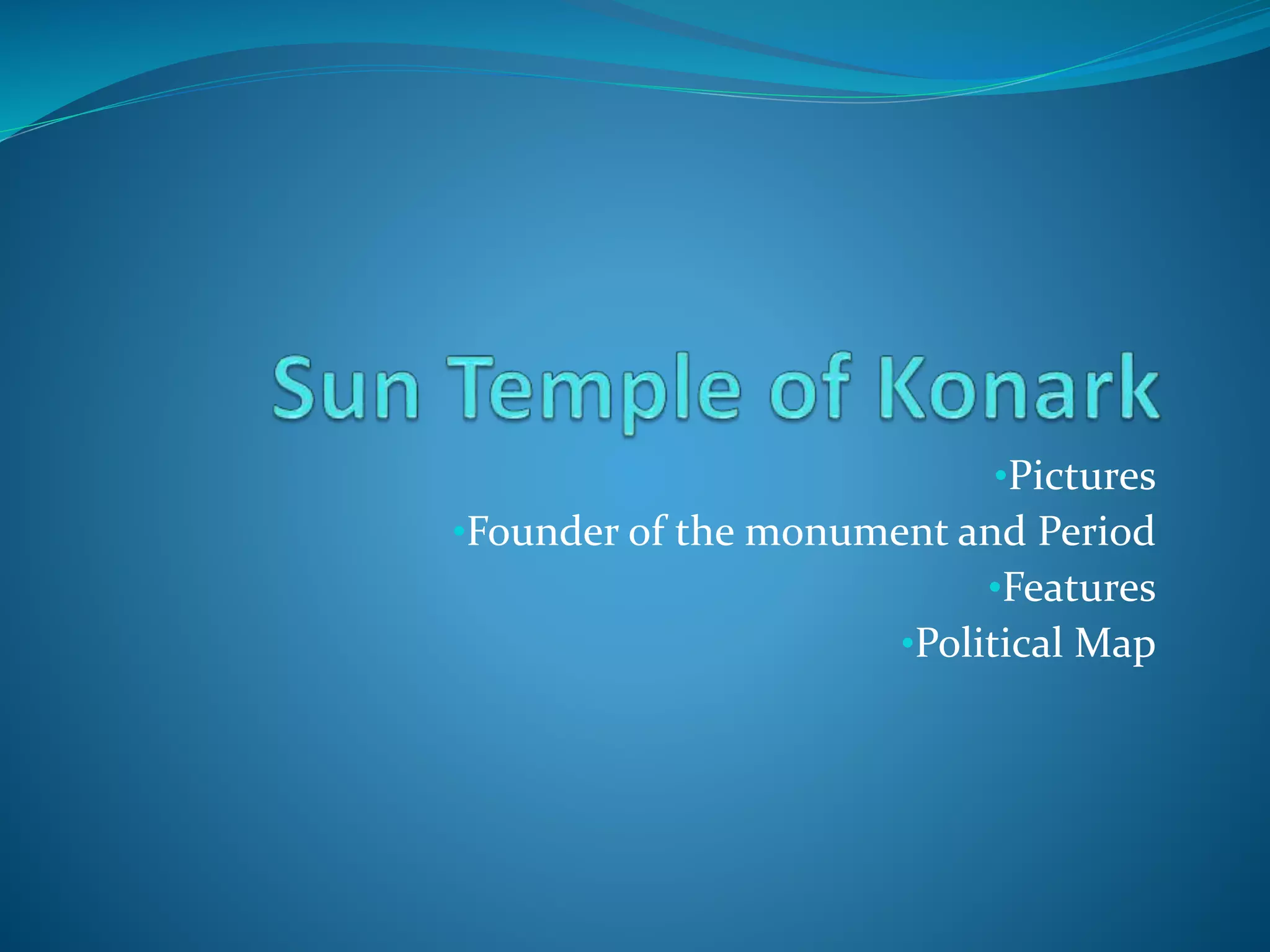 Sun Temple of Konark

•Pictures
•Founder of the monument and Period
•Features
•Political Map